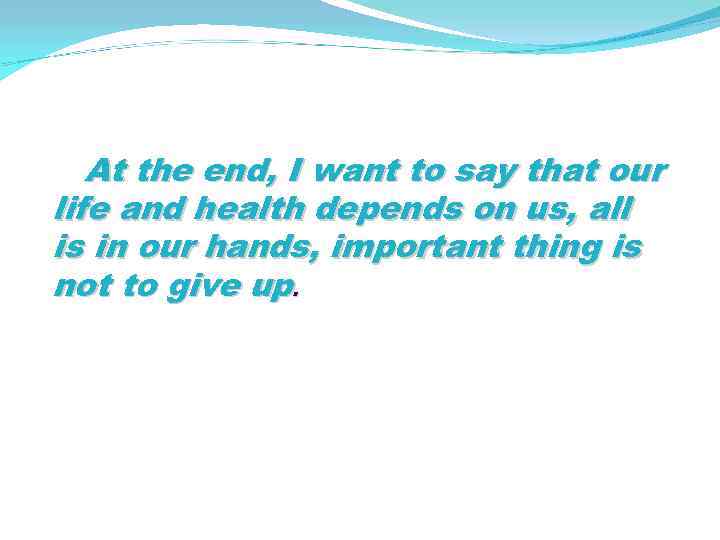 At the end, I want to say that our life and health depends on us, all is in our hands, important thing is not to give up.